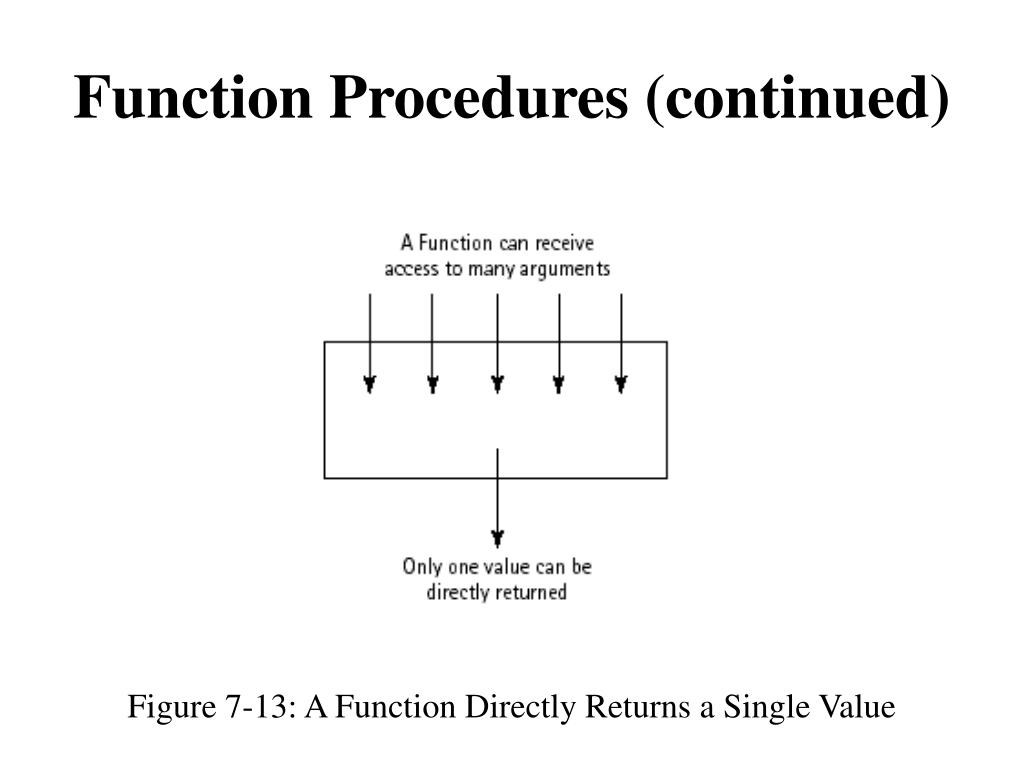 Function Procedures (continued)

A Function can receive access to many arguments

Only one value can be directly returned

Figure 7-13: A Function Directly Returns a Single Value